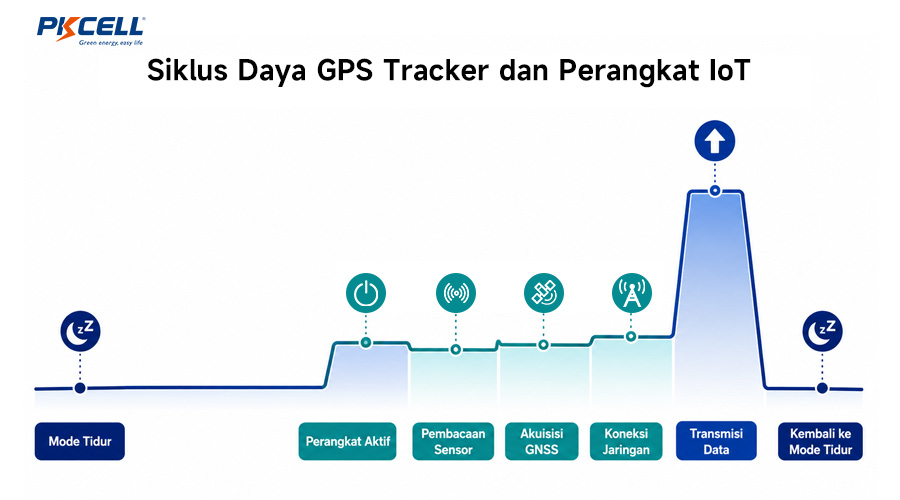 PKCELL
Green energy, easy life

Siklus Daya GPS Tracker dan Perangkat IoT

zZ

zZ

Mode Tidur

Perangkat Aktif

Pembacaan Sensor

Akuisisi GNSS

Koneksi Jaringan

Transmisi Data

Kembali ke Mode Tidur